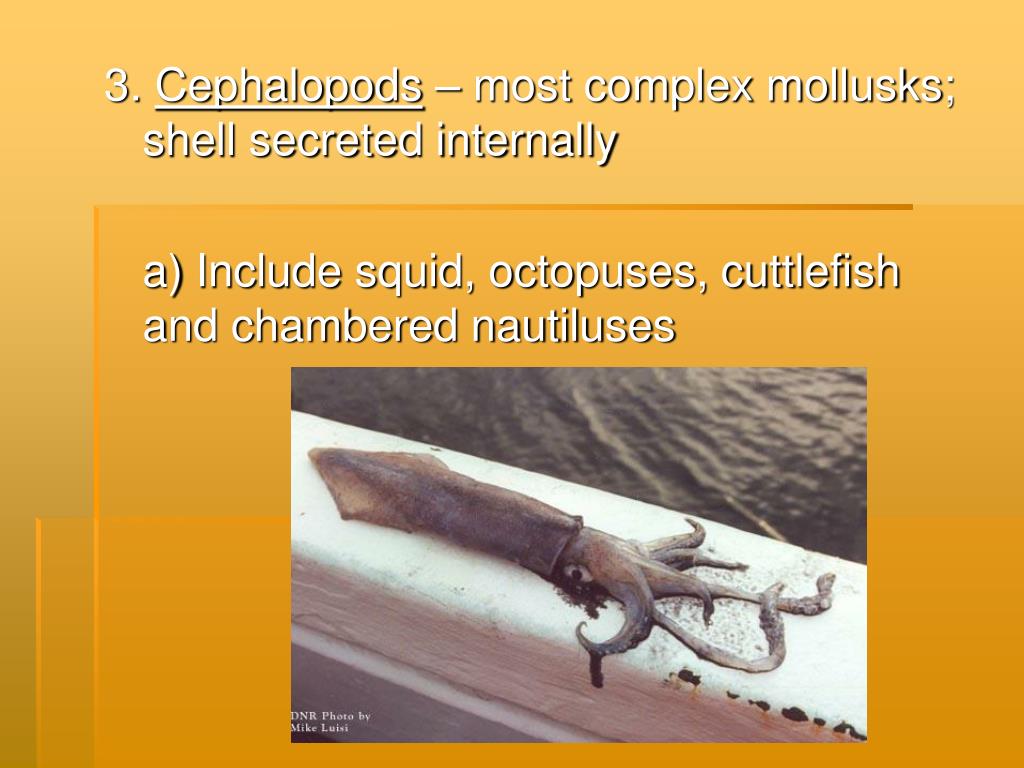 3. Cephalopods – most complex mollusks; shell secreted internally

a) Include squid, octopuses, cuttlefish and chambered nautiluses

DNR Photo by Mike Luisi